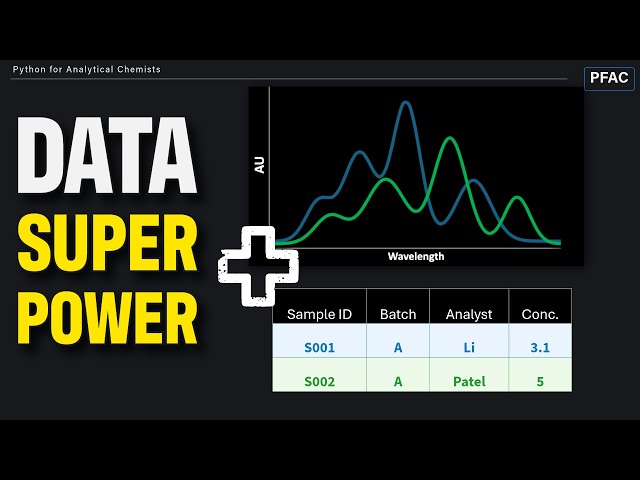 Python for Analytical Chemists

PFAC

DATA
SUPER
POWER

AU

Wavelength

| Sample ID | Batch | Analyst | Conc. |
|---|---|---|---|
| S001 | A | Li | 3.1 |
| S002 | A | Patel | 5 |